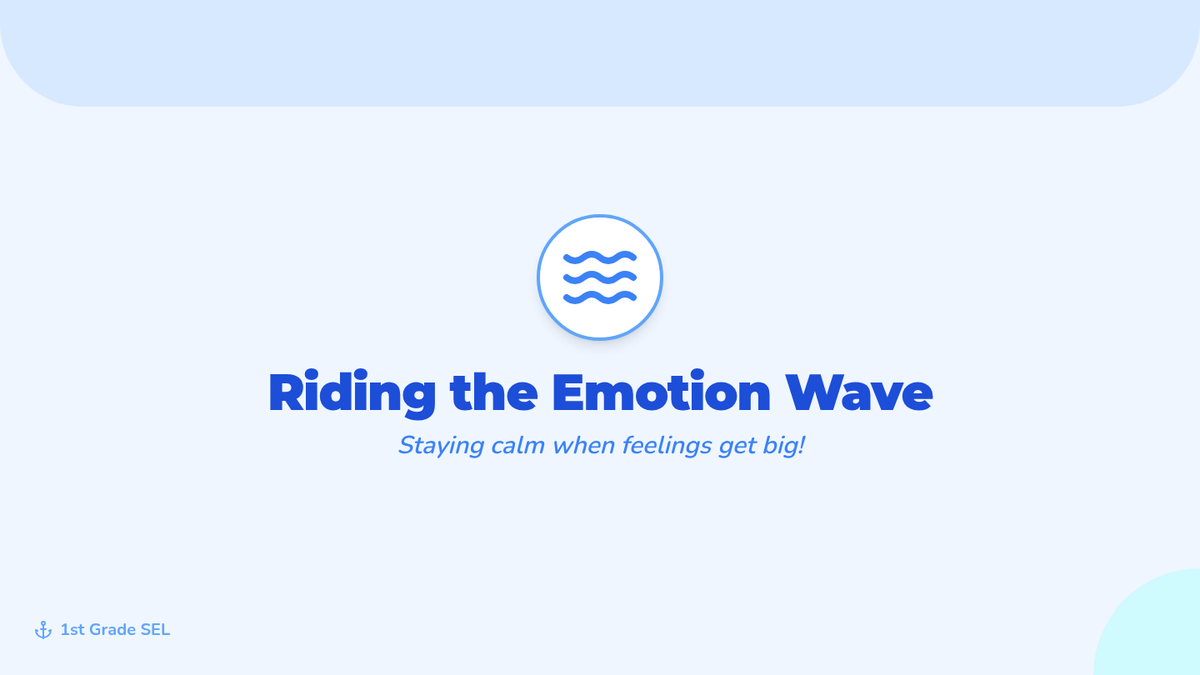 Riding the Emotion Wave

Staying calm when feelings get big!

1st Grade SEL